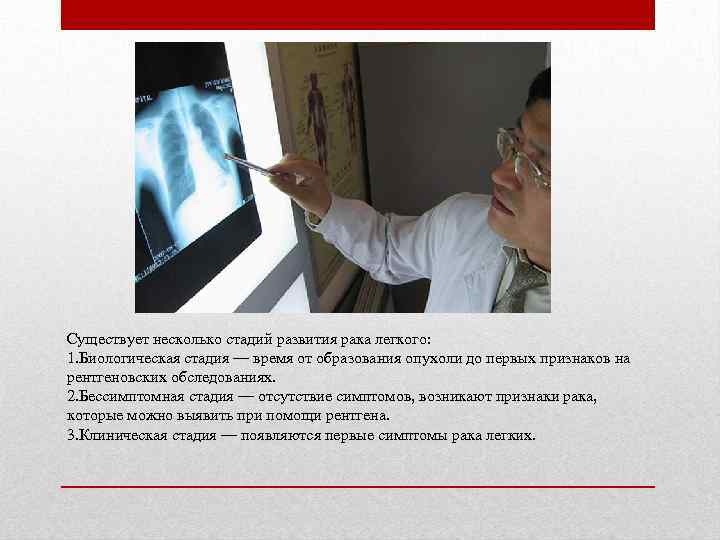 Существует несколько стадий развития рака легкого:
1.Биологическая стадия — время от образования опухоли до первых признаков на рентгеновских обследованиях.
2.Бессимптомная стадия — отсутствие симптомов, возникают признаки рака, которые можно выявить при помощи рентгена.
3.Клиническая стадия — появляются первые симптомы рака легких.